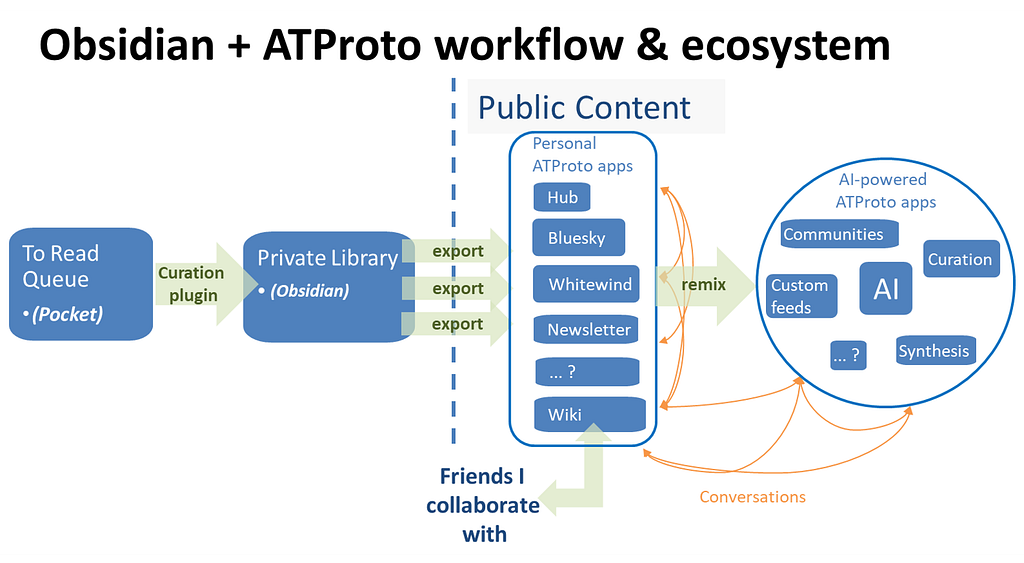 Obsidian + ATProto workflow & ecosystem

Public Content

To Read Queue
• (Pocket)

Curation plugin

Private Library
• (Obsidian)

export
export
export

Personal ATProto apps
Hub
Bluesky
Whitewind
Newsletter
... ?
Wiki

remix

AI-powered ATProto apps
Communities
Curation
Custom feeds
AI
... ?
Synthesis

Friends I collaborate with

Conversations